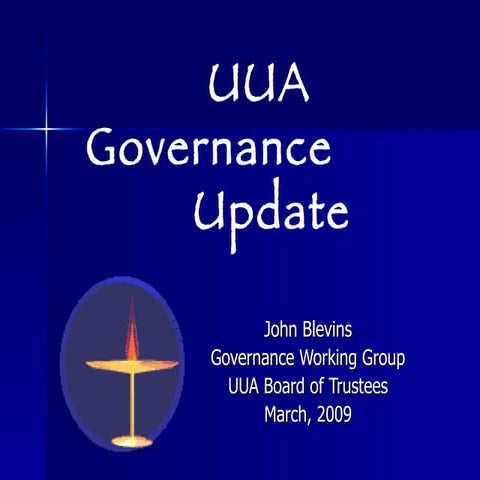 UUA Governance Update

John Blevins
Governance Working Group
UUA Board of Trustees
March, 2009